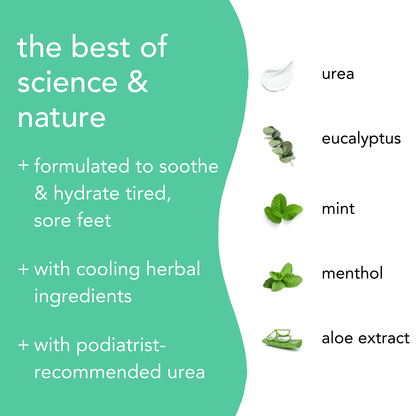 the best of science & nature

+ formulated to soothe & hydrate tired, sore feet

+ with cooling herbal ingredients

+ with podiatrist-recommended urea

urea

eucalyptus

mint

menthol

aloe extract